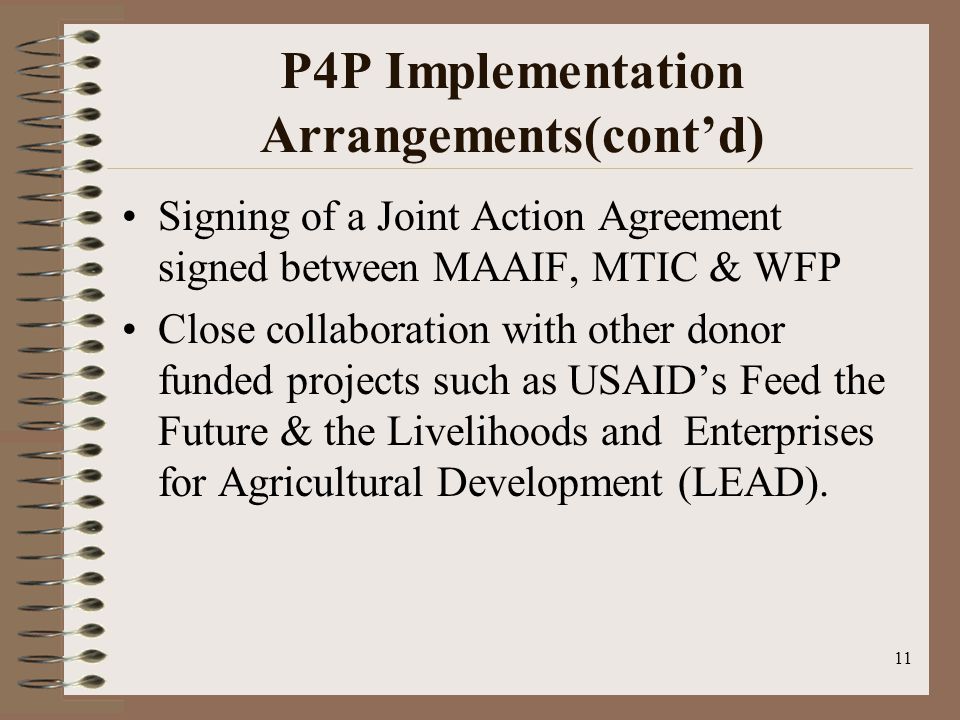 P4P Implementation Arrangements(cont’d)

• Signing of a Joint Action Agreement signed between MAAIF, MTIC & WFP

• Close collaboration with other donor funded projects such as USAID’s Feed the Future & the Livelihoods and Enterprises for Agricultural Development (LEAD).

11